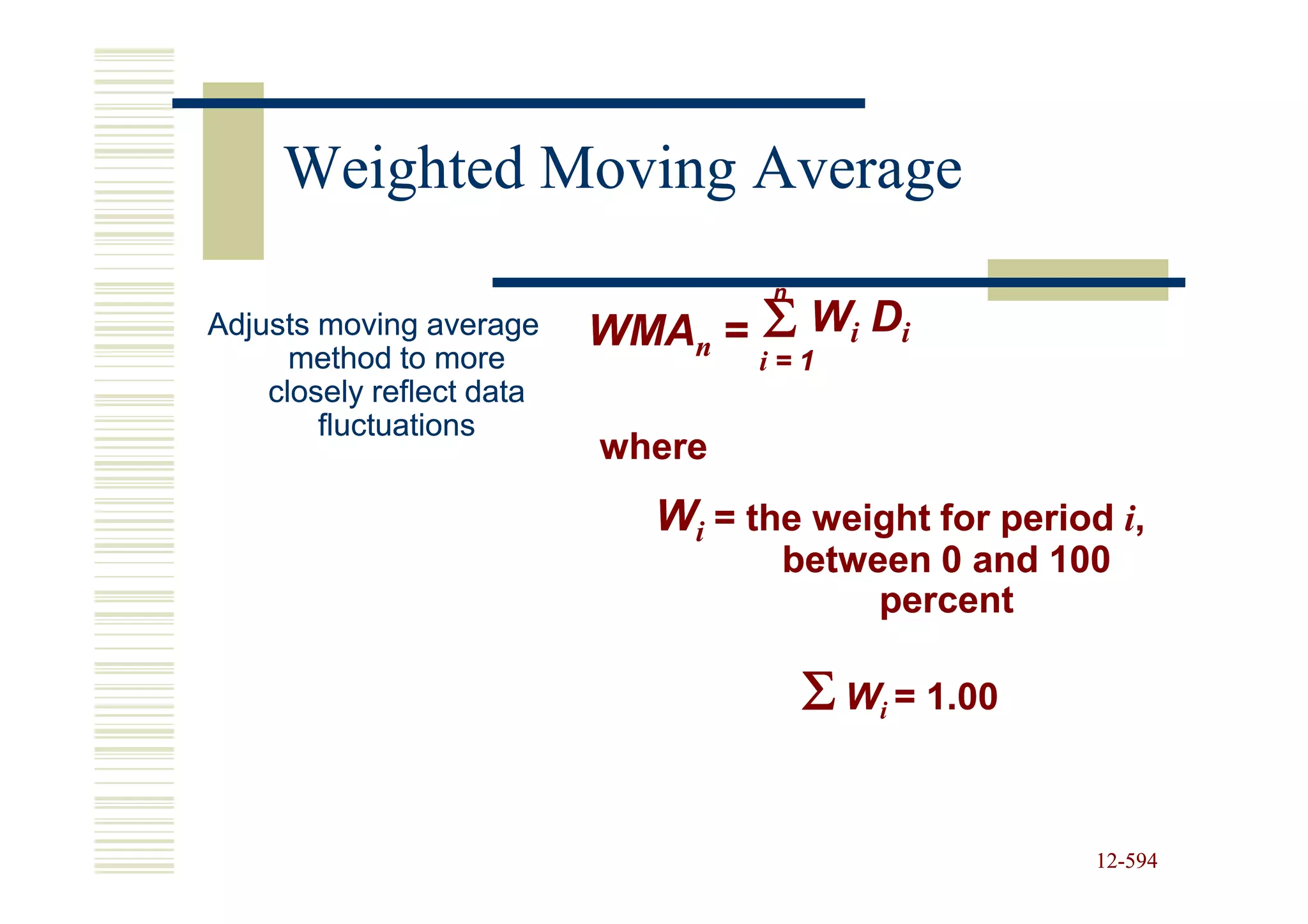 Weighted Moving Average

Adjusts moving average method to more closely reflect data fluctuations

$WMA_n = \sum_{i=1}^{n} W_i D_i$

where

$W_i$ = the weight for period $i$, between 0 and 100 percent

$\sum W_i = 1.00$

12-594